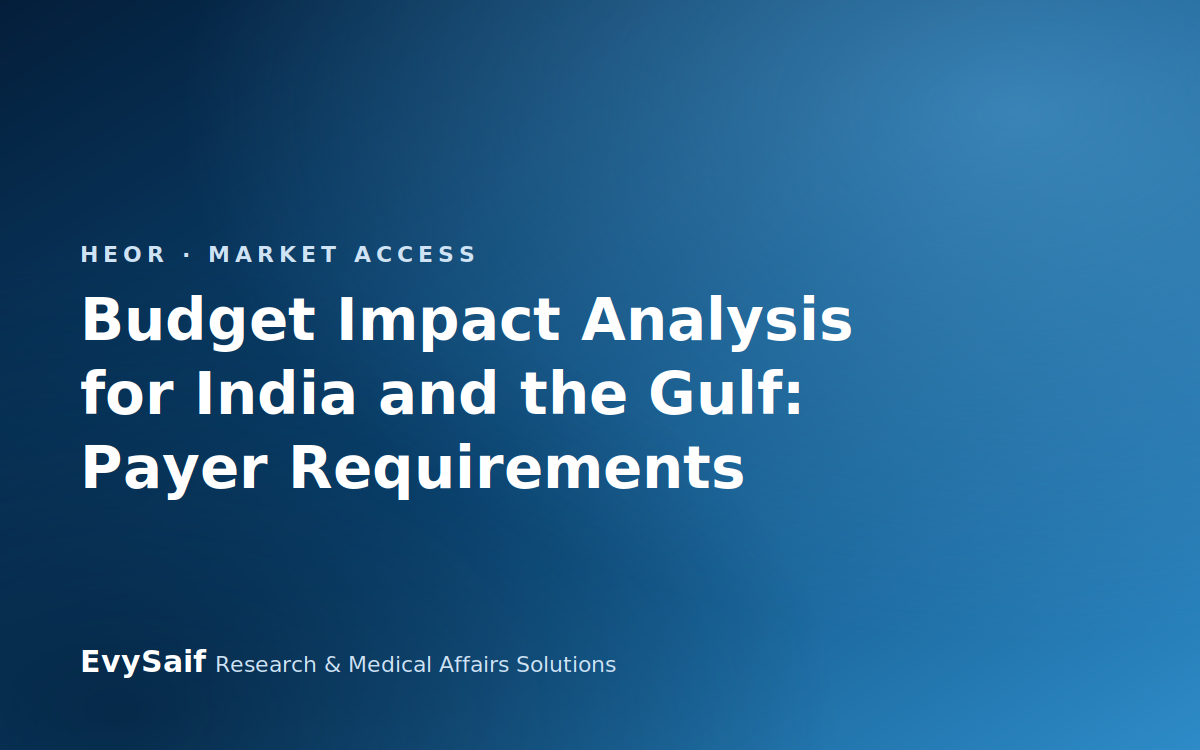 HEOR · MARKET ACCESS

Budget Impact Analysis for India and the Gulf: Payer Requirements

EvySaif Research & Medical Affairs Solutions